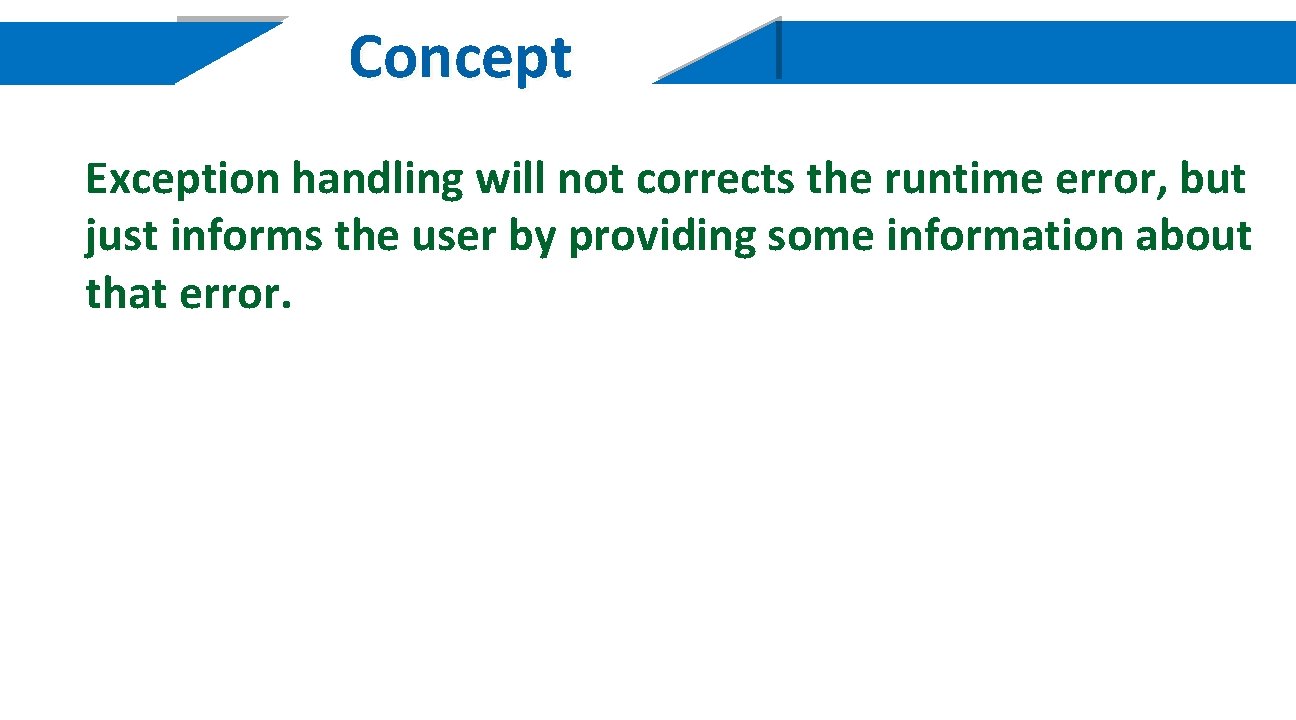 Concept

Exception handling will not corrects the runtime error, but just informs the user by providing some information about that error.